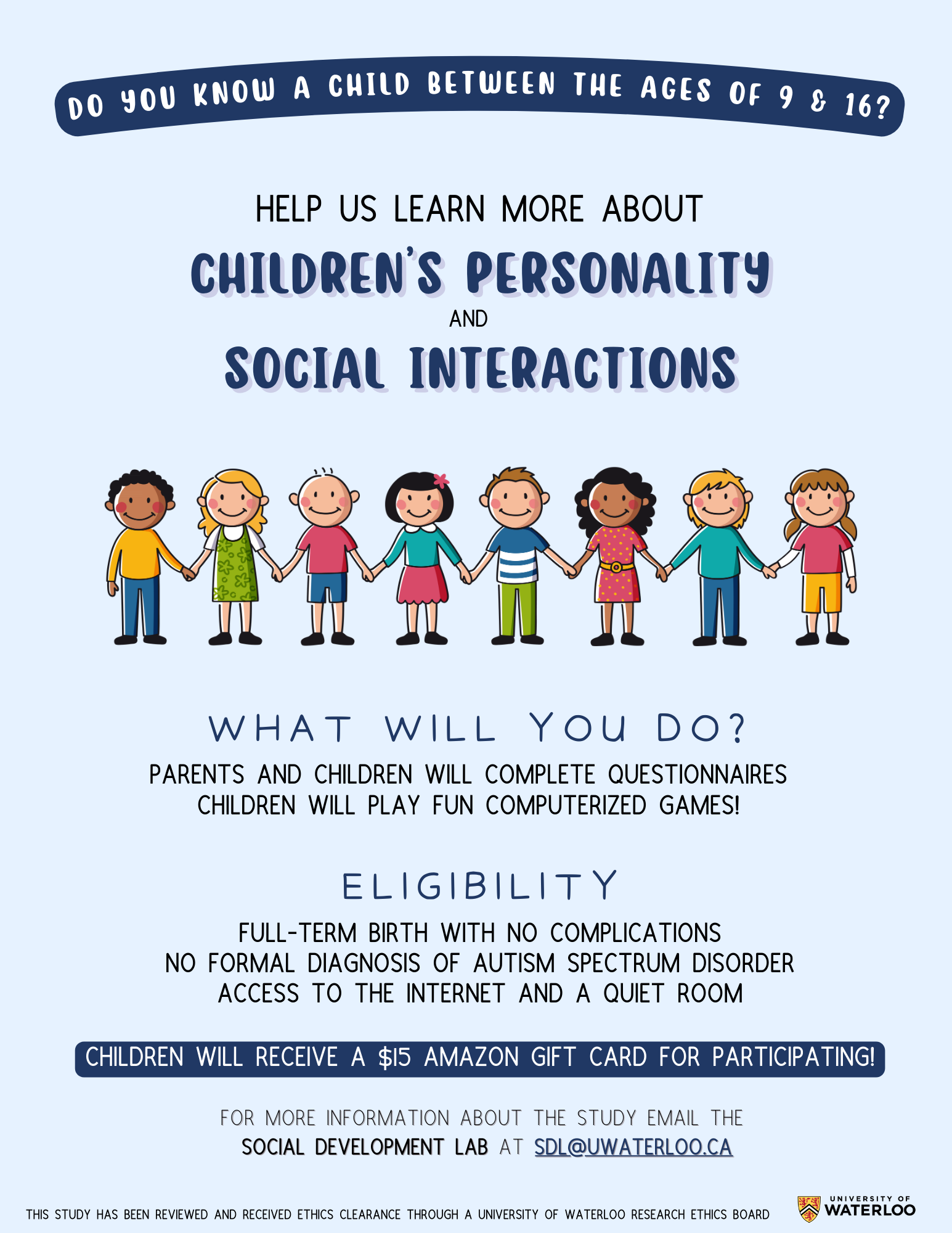 DO YOU KNOW A CHILD BETWEEN THE AGES OF 9 & 16?

HELP US LEARN MORE ABOUT

CHILDREN'S PERSONALITY

AND

SOCIAL INTERACTIONS

WHAT WILL YOU DO?

PARENTS AND CHILDREN WILL COMPLETE QUESTIONNAIRES
CHILDREN WILL PLAY FUN COMPUTERIZED GAMES!

ELIGIBILITY

FULL-TERM BIRTH WITH NO COMPLICATIONS
NO FORMAL DIAGNOSIS OF AUTISM SPECTRUM DISORDER
ACCESS TO THE INTERNET AND A QUIET ROOM

CHILDREN WILL RECEIVE A $15 AMAZON GIFT CARD FOR PARTICIPATING!

FOR MORE INFORMATION ABOUT THE STUDY EMAIL THE
SOCIAL DEVELOPMENT LAB AT SDL@UWATERLOO.CA

THIS STUDY HAS BEEN REVIEWED AND RECEIVED ETHICS CLEARANCE THROUGH A UNIVERSITY OF WATERLOO RESEARCH ETHICS BOARD

UNIVERSITY OF WATERLOO